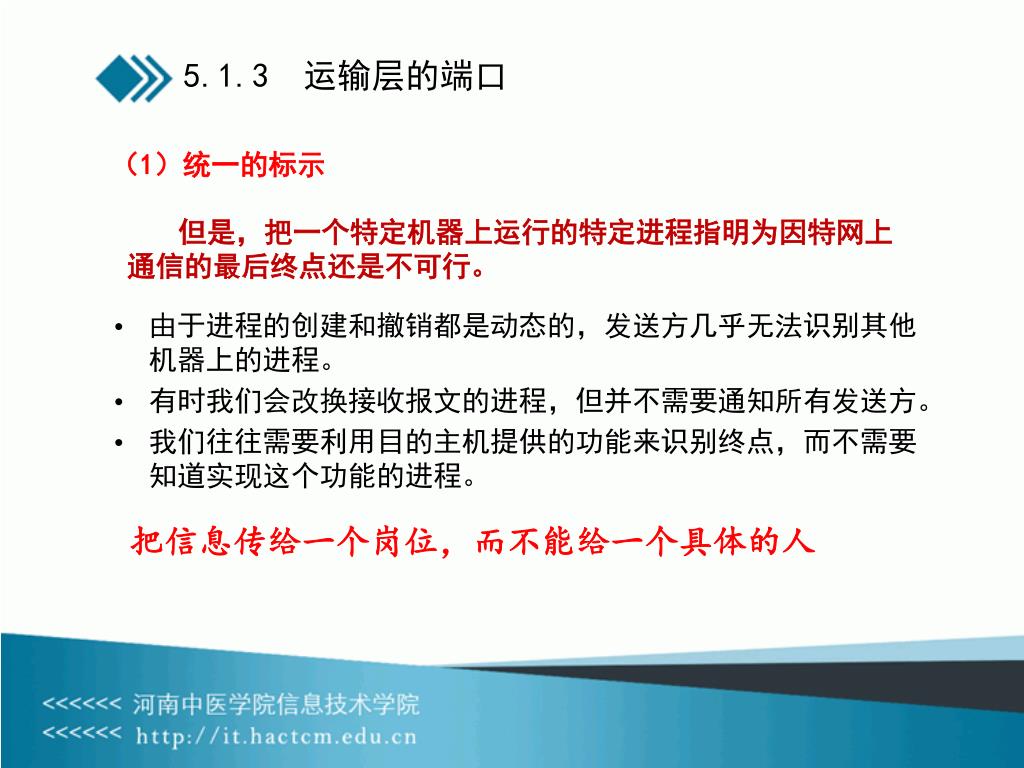 5.1.3 运输层的端口

（1）统一的标示

但是，把一个特定机器上运行的特定进程指明为因特网上通信的最后终点还是不可行。

• 由于进程的创建和撤销都是动态的，发送方几乎无法识别其他机器上的进程。
• 有时我们会改换接收报文的进程，但并不需要通知所有发送方。
• 我们往往需要利用目的主机提供的功能来识别终点，而不需要知道实现这个功能的进程。

把信息传给一个岗位，而不能给一个具体的人

<<<<<< 河南中医学院信息技术学院
<<<<<< http://it.hactcm.edu.cn